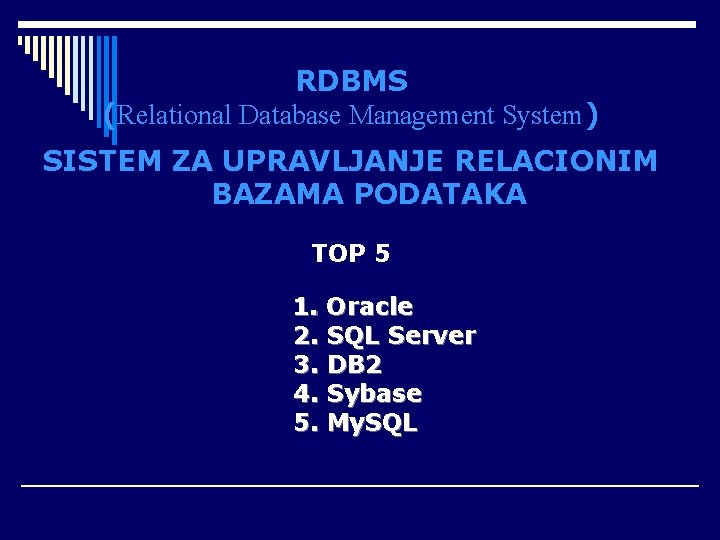 RDBMS
(Relational Database Management System)

SISTEM ZA UPRAVLJANJE RELACIONIM BAZAMA PODATAKA

TOP 5

1. Oracle
2. SQL Server
3. DB2
4. Sybase
5. MySQL